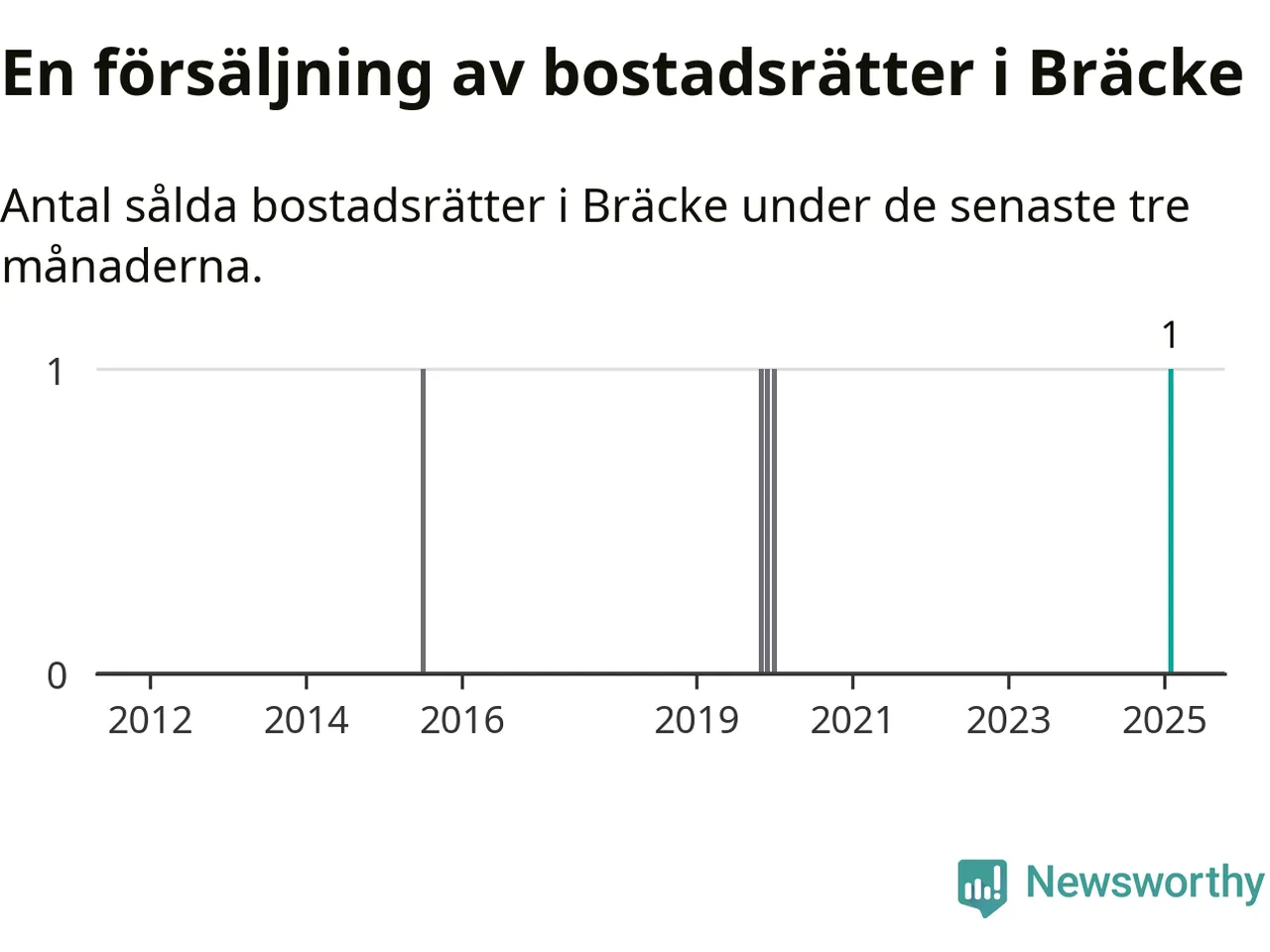 En försäljning av bostadsrätter i Bräcke

Antal sålda bostadsrätter i Bräcke under de senaste tre månaderna.

1
1
0
2012
2014
2016
2019
2021
2023
2025

Newsworthy